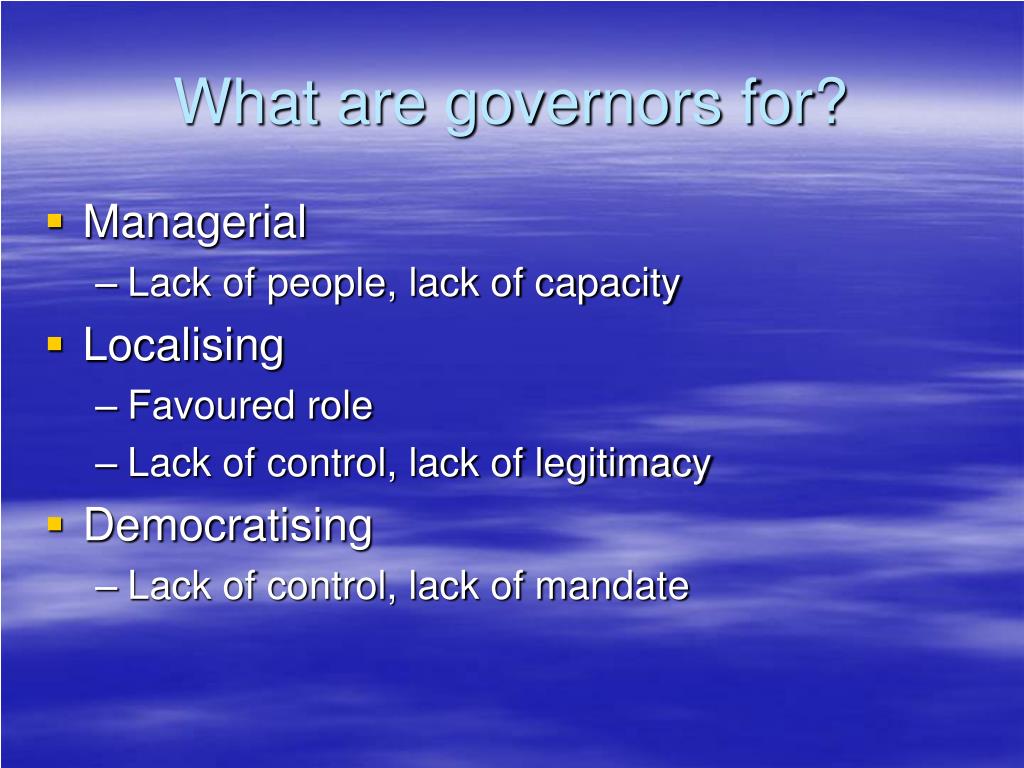 What are governors for?

▪ Managerial
– Lack of people, lack of capacity
▪ Localising
– Favoured role
– Lack of control, lack of legitimacy
▪ Democratising
– Lack of control, lack of mandate